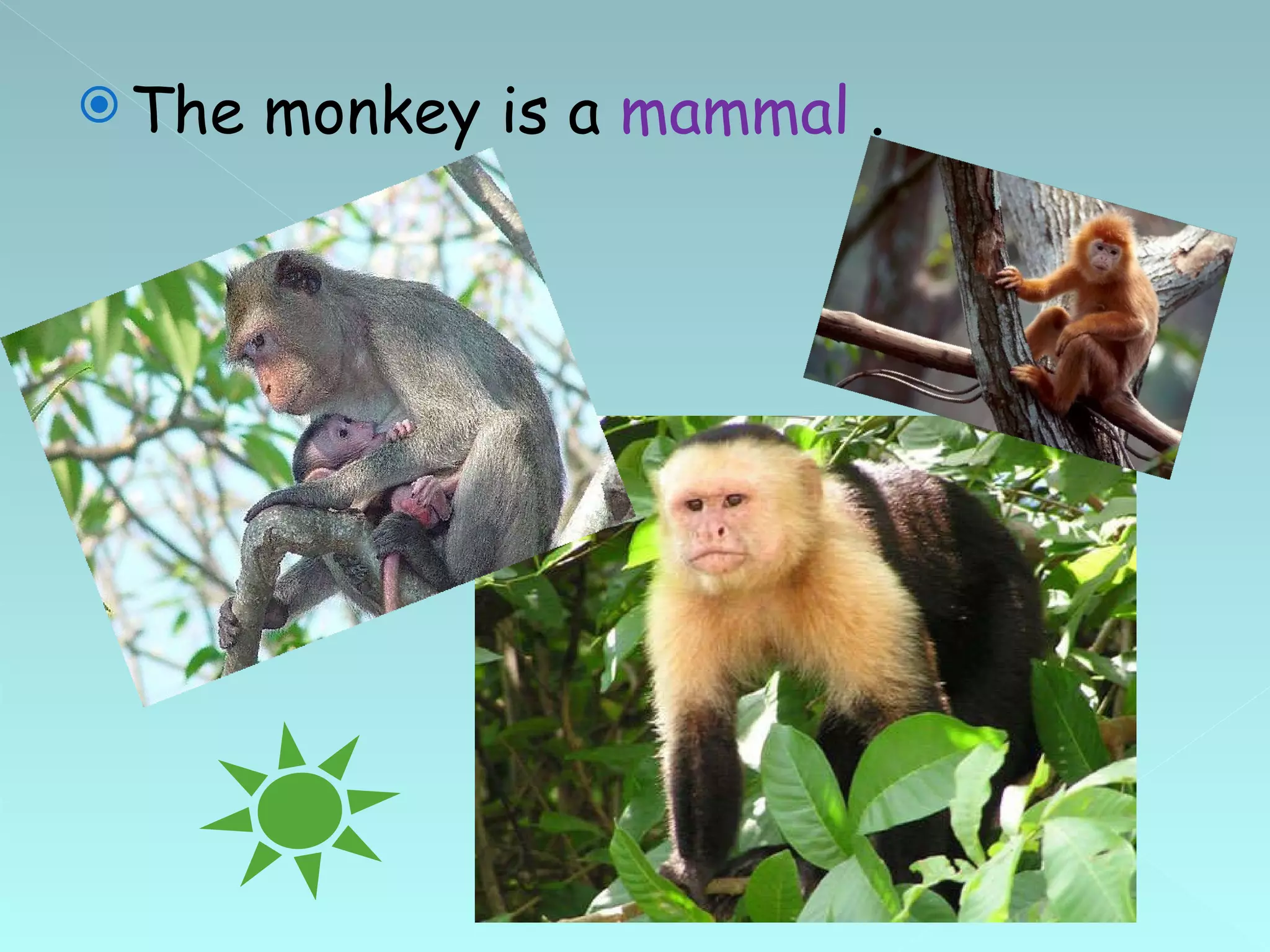 The monkey is a mammal .